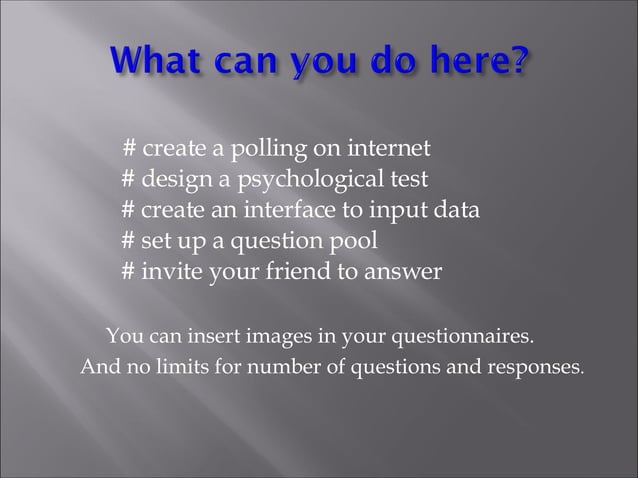 What can you do here?

# create a polling on internet
# design a psychological test
# create an interface to input data
# set up a question pool
# invite your friend to answer

You can insert images in your questionnaires.
And no limits for number of questions and responses.